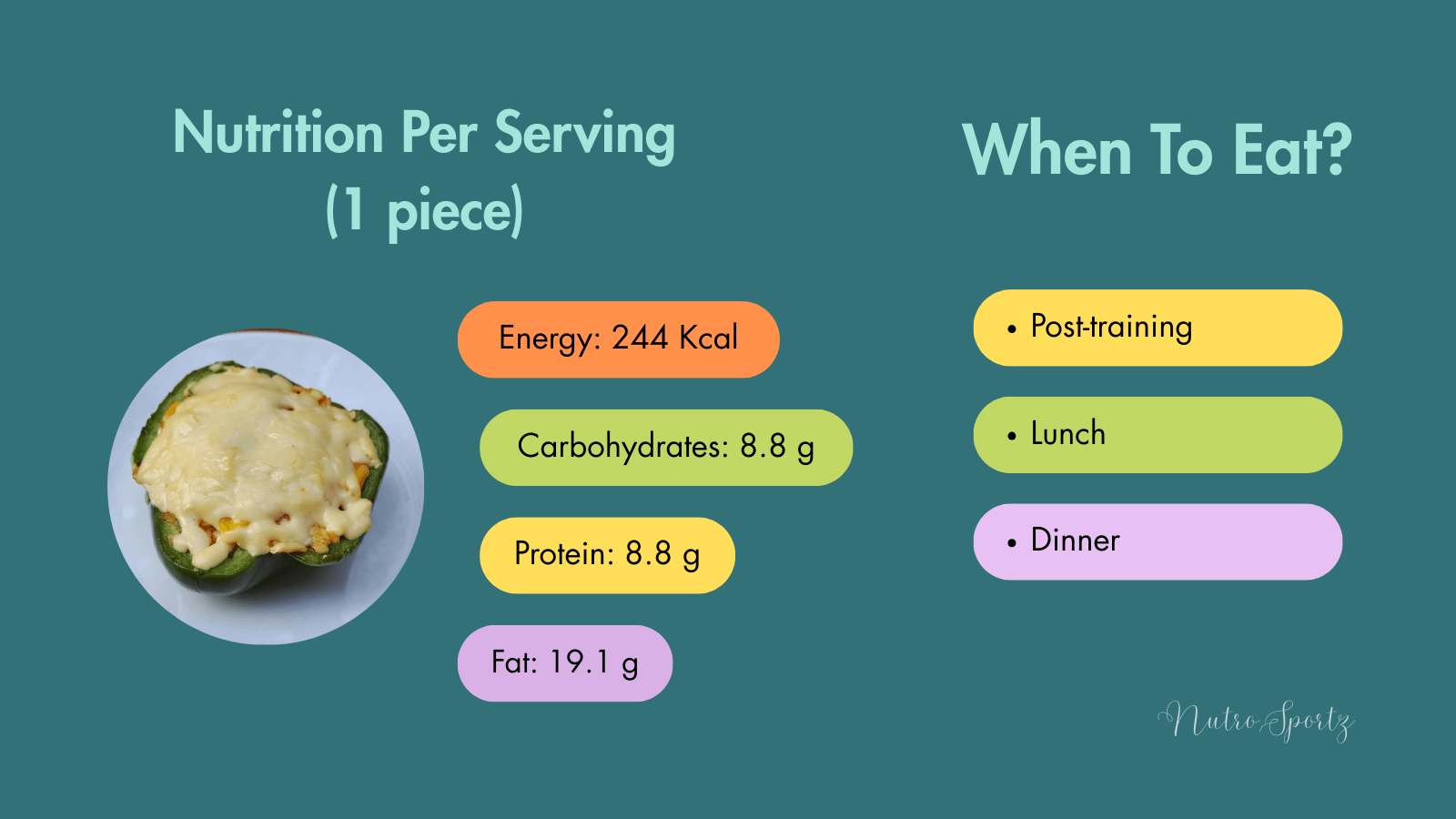 Nutrition Per Serving (1 piece)

Energy: 244 Kcal

Carbohydrates: 8.8 g

Protein: 8.8 g

Fat: 19.1 g

When To Eat?

• Post-training

• Lunch

• Dinner

NutroSportz